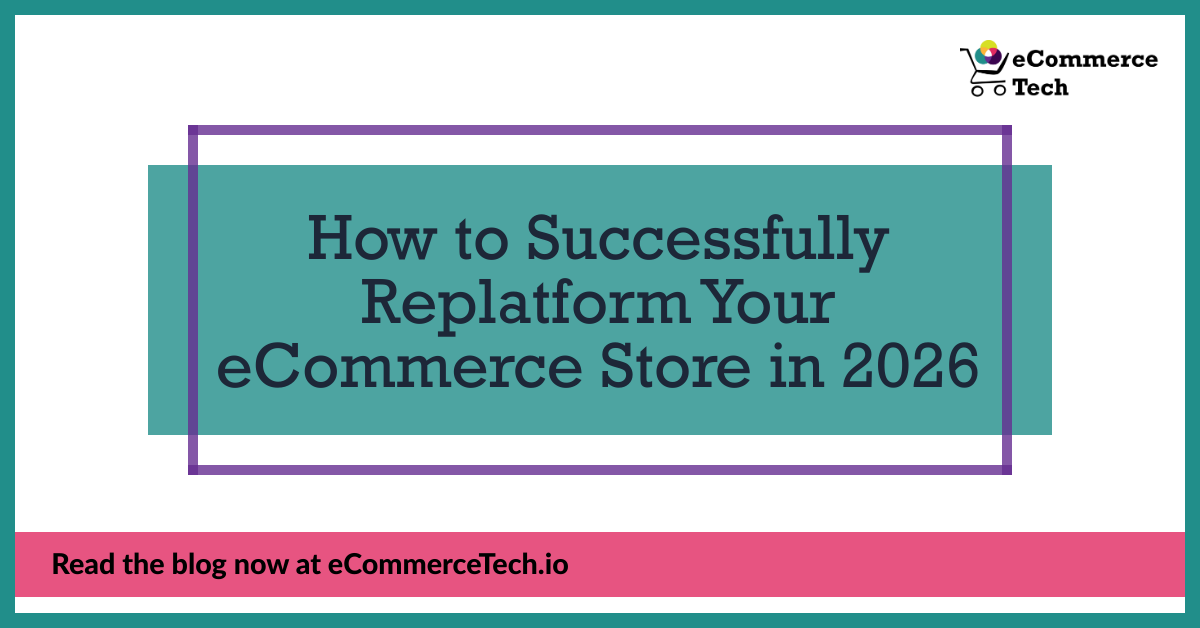 eCommerce Tech

How to Successfully Replatform Your eCommerce Store in 2026

Read the blog now at eCommerceTech.io